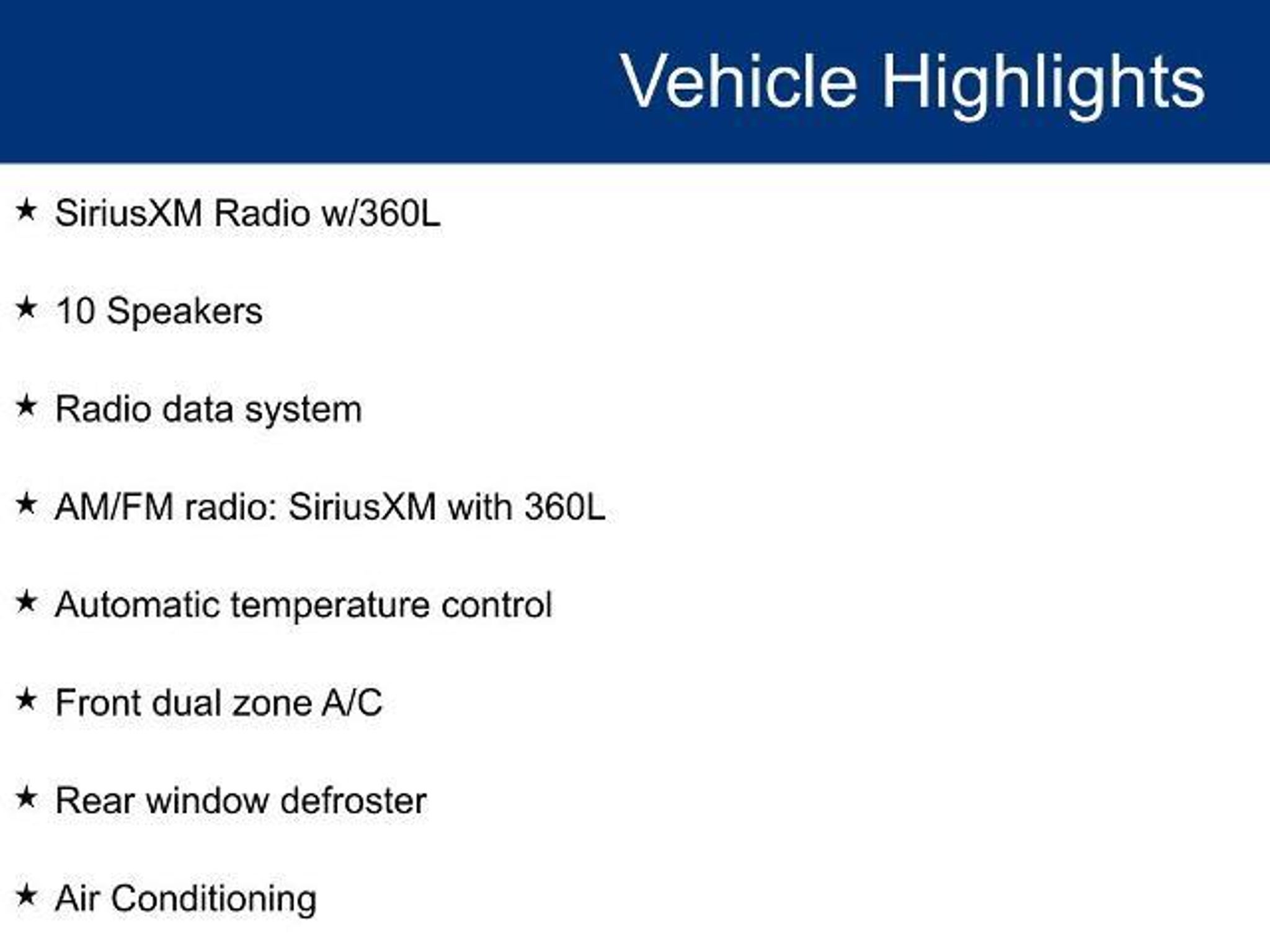 Vehicle Highlights

★ SiriusXM Radio w/360L

★ 10 Speakers

★ Radio data system

★ AM/FM radio: SiriusXM with 360L

★ Automatic temperature control

★ Front dual zone A/C

★ Rear window defroster

★ Air Conditioning